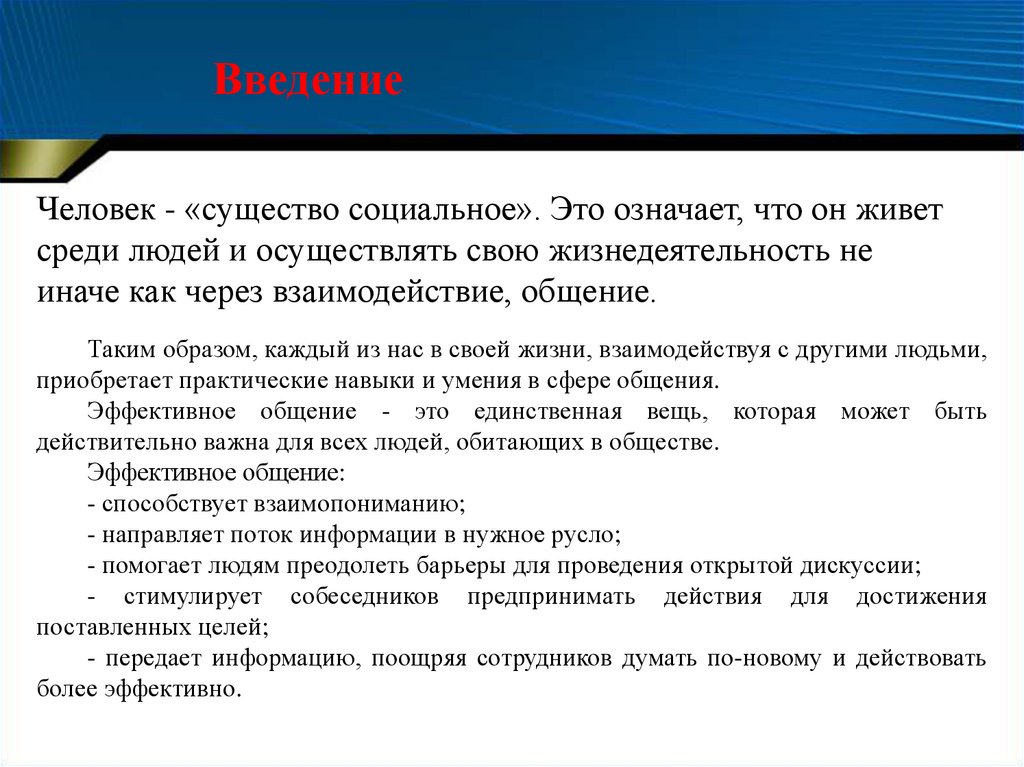 Введение

Человек - «существо социальное». Это означает, что он живет среди людей и осуществлять свою жизнедеятельность не иначе как через взаимодействие, общение.

Таким образом, каждый из нас в своей жизни, взаимодействуя с другими людьми, приобретает практические навыки и умения в сфере общения.

Эффективное общение - это единственная вещь, которая может быть действительно важна для всех людей, обитающих в обществе.

Эффективное общение:

- способствует взаимопониманию;

- направляет поток информации в нужное русло;

- помогает людям преодолеть барьеры для проведения открытой дискуссии;

- стимулирует собеседников предпринимать действия для достижения поставленных целей;

- передает информацию, поощряя сотрудников думать по-новому и действовать более эффективно.